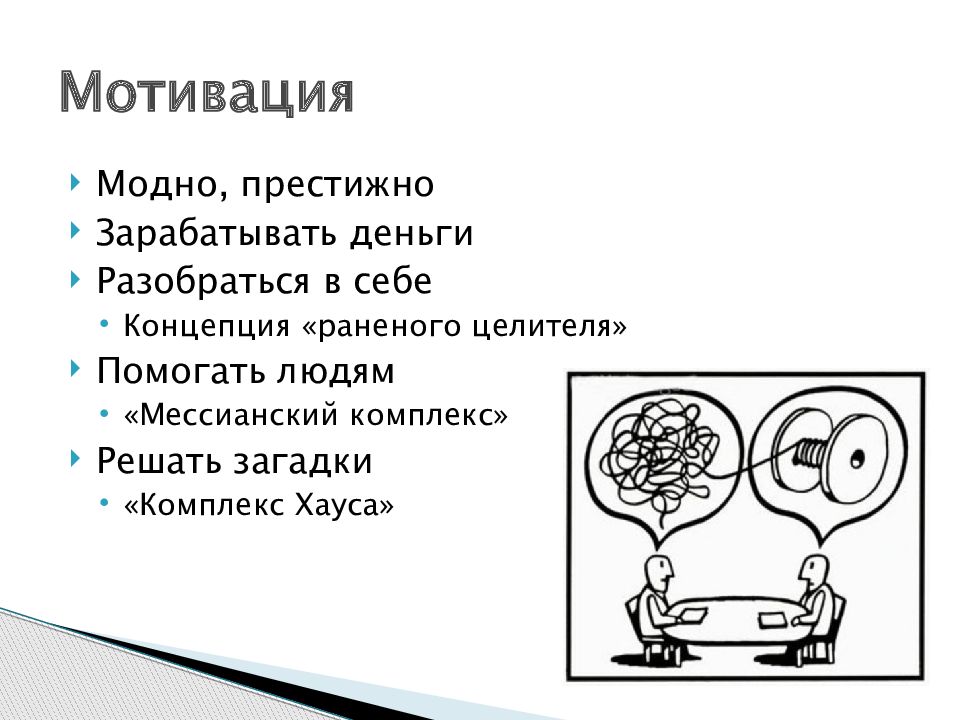 Мотивация

Модно, престижно
Зарабатывать деньги
Разобраться в себе
Концепция «раненого целителя»
Помогать людям
«Мессианский комплекс»
Решать загадки
«Комплекс Хауса»